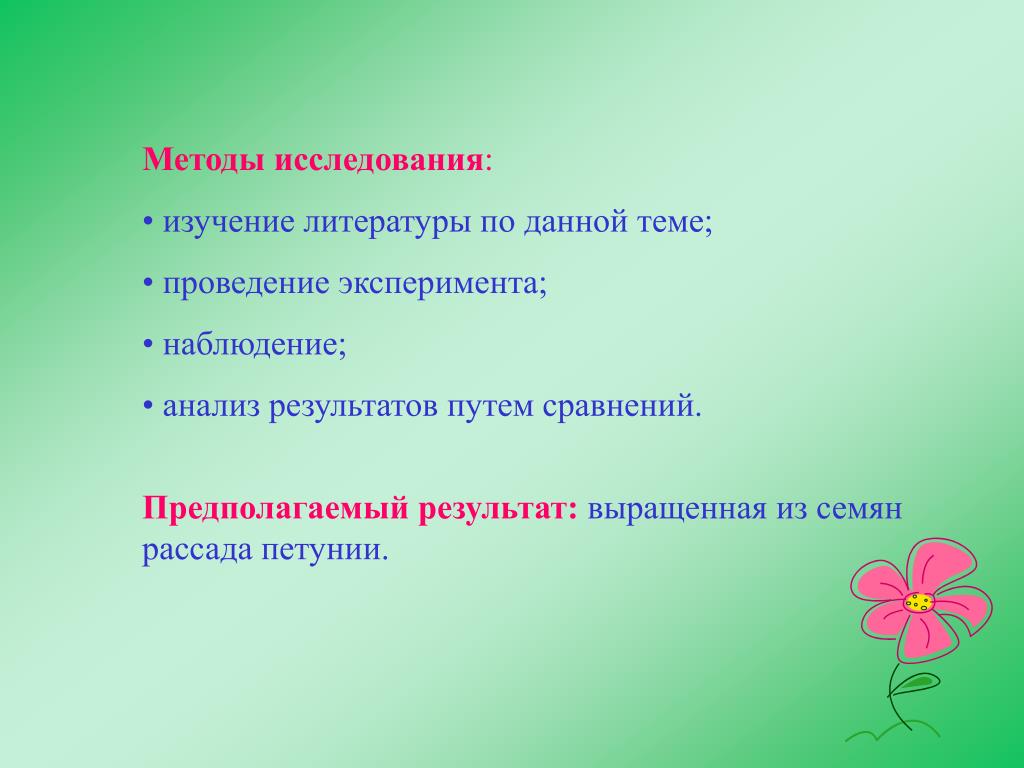 Методы исследования:

• изучение литературы по данной теме;

• проведение эксперимента;

• наблюдение;

• анализ результатов путем сравнений.

Предполагаемый результат: выращенная из семян рассада петунии.